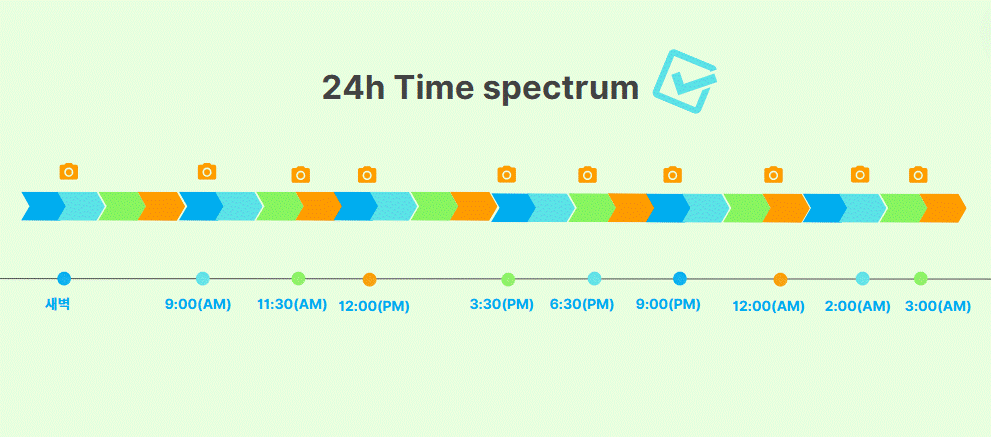 24h Time spectrum

새벽 9:00(AM) 11:30(AM) 12:00(PM) 3:30(PM) 6:30(PM) 9:00(PM) 12:00(AM) 2:00(AM) 3:00(AM)